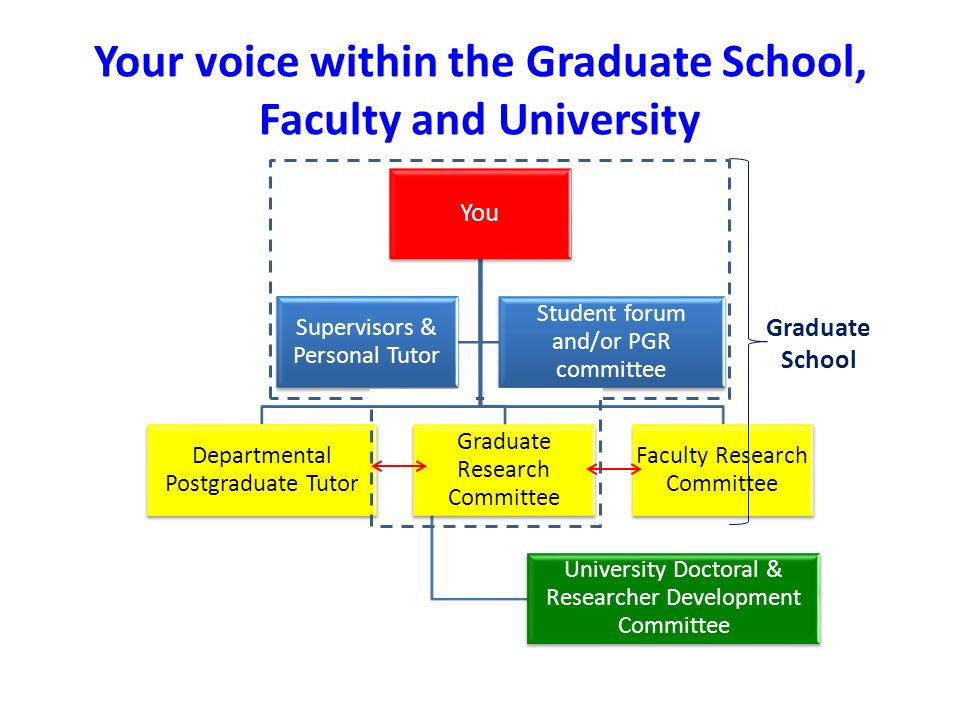 Your voice within the Graduate School, Faculty and University

You

Supervisors & Personal Tutor

Student forum and/or PGR committee

Graduate School

Departmental Postgraduate Tutor

Graduate Research Committee

Faculty Research Committee

University Doctoral & Researcher Development Committee